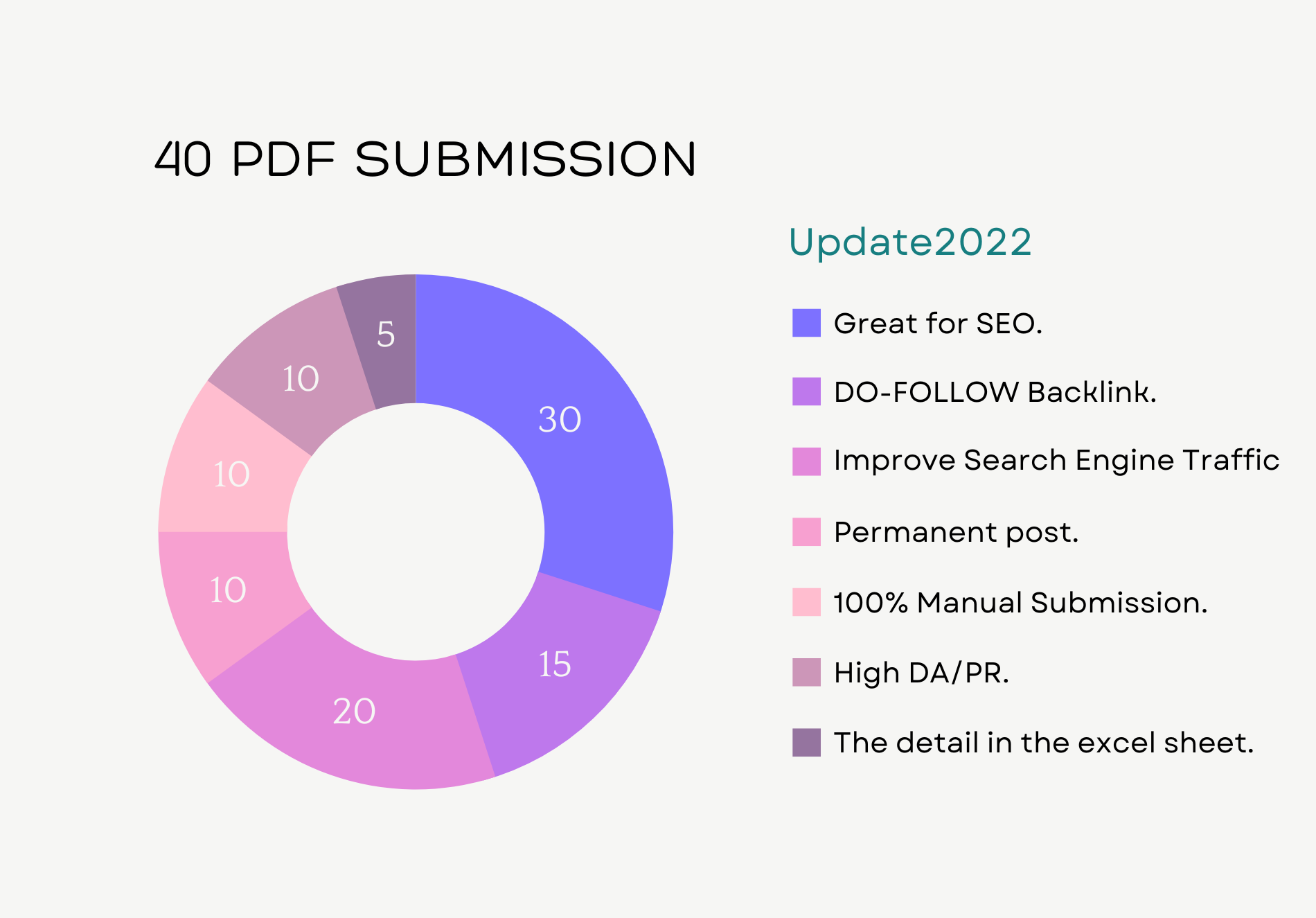 40 PDF SUBMISSION

30
15
20
10
10
10
5

Update2022

Great for SEO.

DO-FOLLOW Backlink.

Improve Search Engine Traffic

Permanent post.

100% Manual Submission.

High DA/PR.

The detail in the excel sheet.